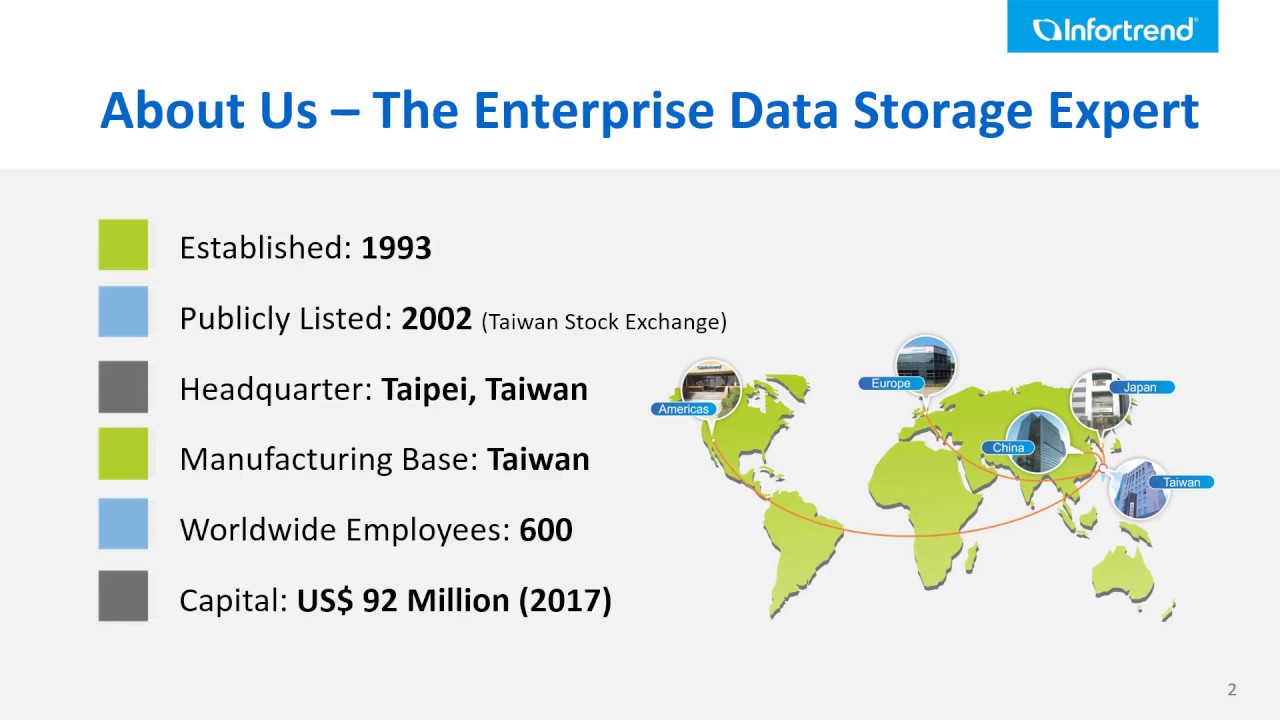 Infortrend

About Us – The Enterprise Data Storage Expert

Established: 1993

Publicly Listed: 2002 (Taiwan Stock Exchange)

Headquarter: Taipei, Taiwan

Manufacturing Base: Taiwan

Worldwide Employees: 600

Capital: US$ 92 Million (2017)

Americas

Europe

Japan

China

Taiwan

2